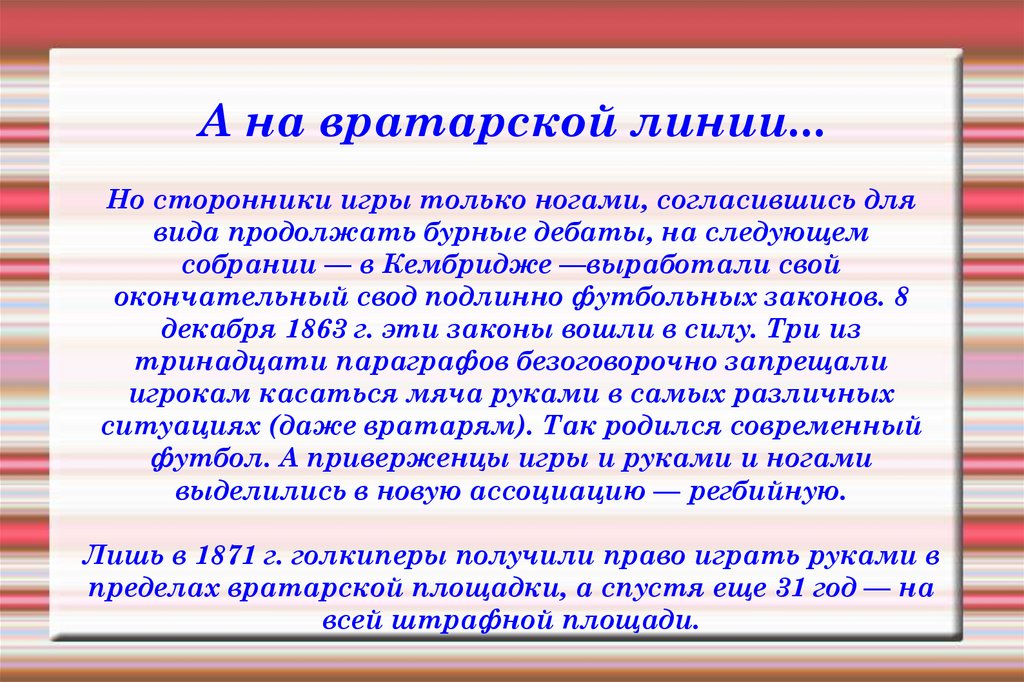 А на вратарской линии…

Но сторонники игры только ногами, согласившись для вида продолжать бурные дебаты, на следующем собрании — в Кембридже —выработали свой окончательный свод подлинно футбольных законов. 8 декабря 1863 г. эти законы вошли в силу. Три из тринадцати параграфов безоговорочно запрещали игрокам касаться мяча руками в самых различных ситуациях (даже вратарям). Так родился современный футбол. А приверженцы игры и руками и ногами выделились в новую ассоциацию — регбийную.

Лишь в 1871 г. голкиперы получили право играть руками в пределах вратарской площадки, а спустя еще 31 год — на всей штрафной площади.